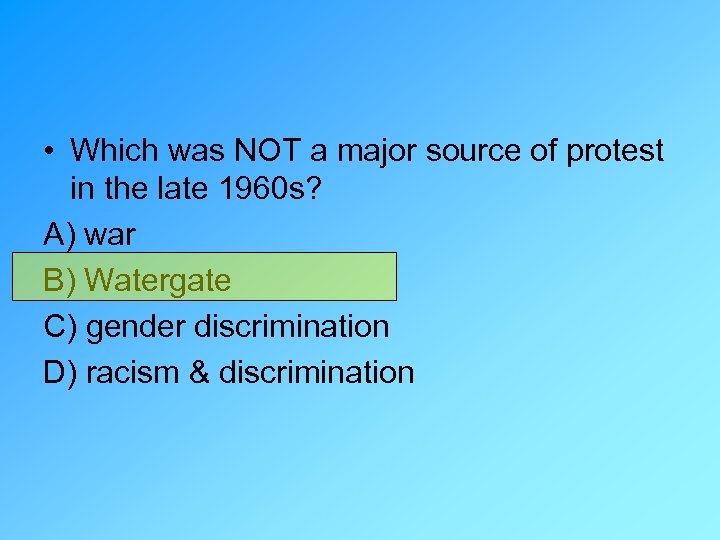 • Which was NOT a major source of protest in the late 1960s?

A) war

B) Watergate

C) gender discrimination

D) racism & discrimination